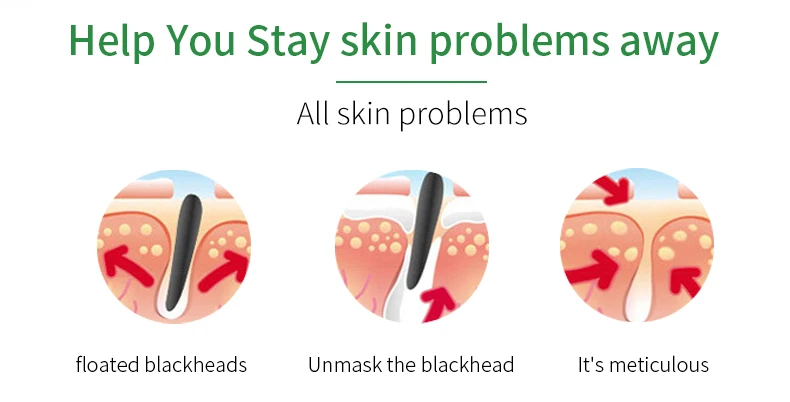 Help You Stay skin problems away

All skin problems

floated blackheads

Unmask the blackhead

It's meticulous